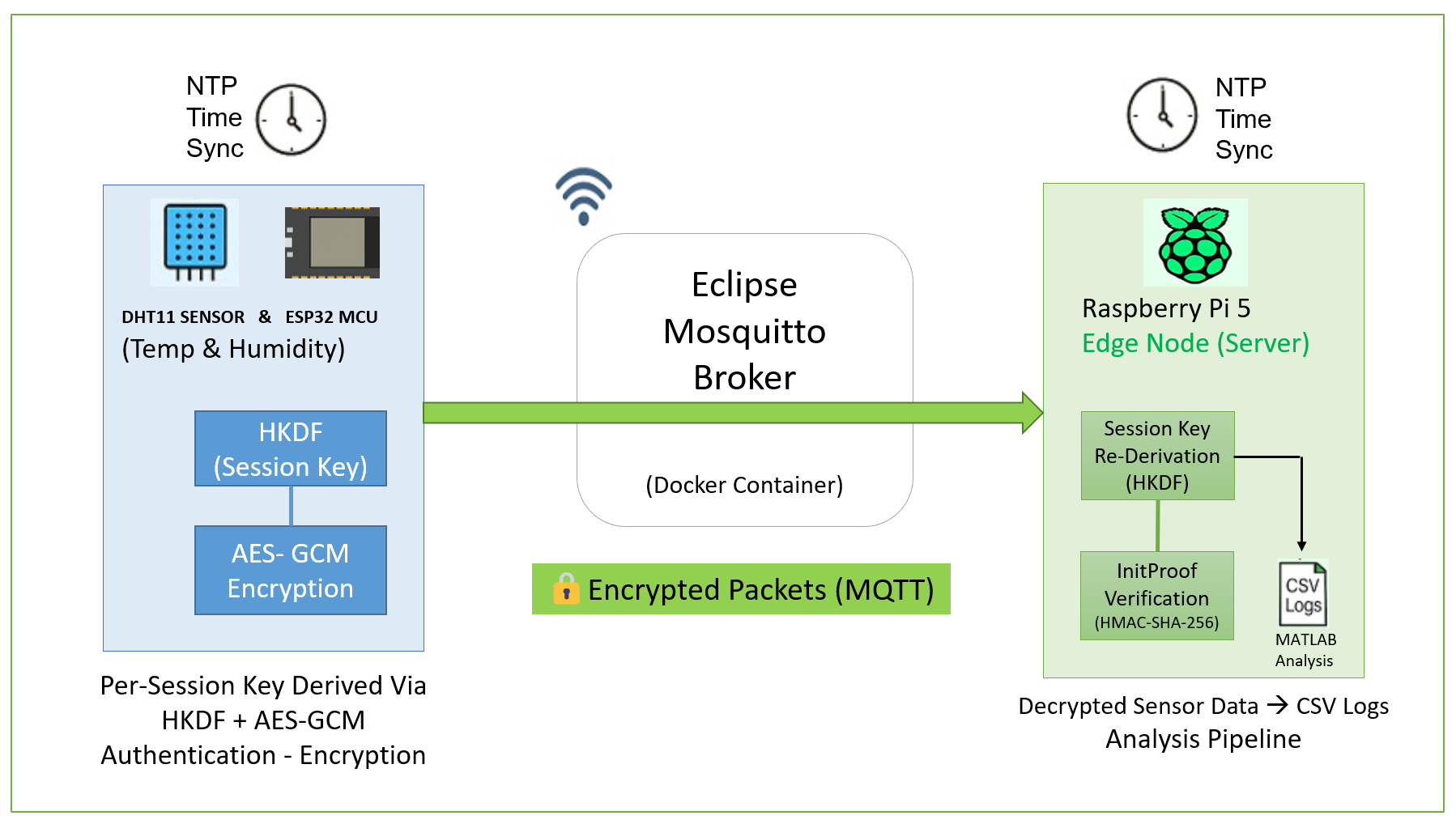 NTP Time Sync

DHT11 SENSOR & ESP32 MCU
(Temp & Humidity)

HKDF
(Session Key)

AES- GCM
Encryption

Per-Session Key Derived Via
HKDF + AES-GCM
Authentication - Encryption

Eclipse
Mosquitto
Broker

(Docker Container)

Encrypted Packets (MQTT)

NTP Time Sync

Raspberry Pi 5
Edge Node (Server)

Session Key
Re-Derivation
(HKDF)

InitProof
Verification
(HMAC-SHA-256)

CSV
Logs

MATLAB
Analysis

Decrypted Sensor Data → CSV Logs
Analysis Pipeline